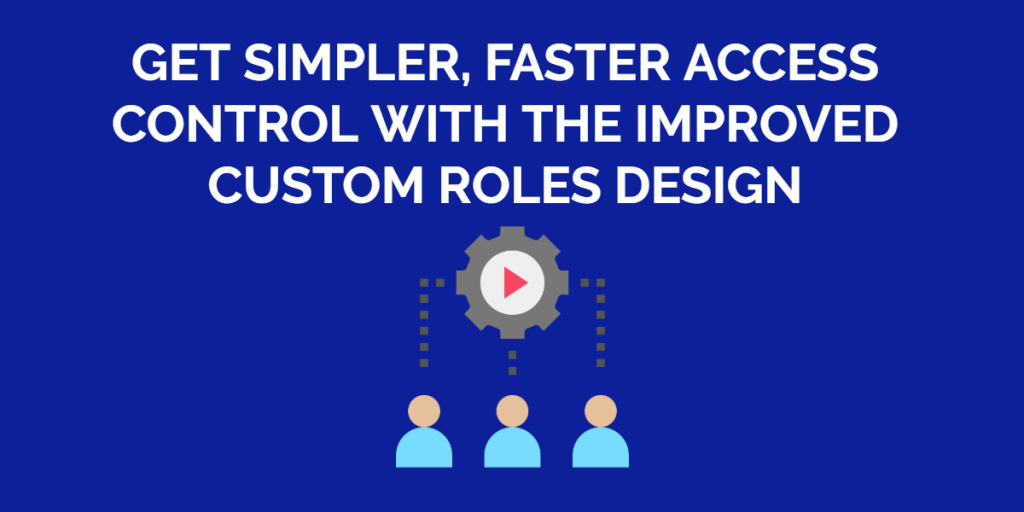 GET SIMPLER, FASTER ACCESS CONTROL WITH THE IMPROVED CUSTOM ROLES DESIGN